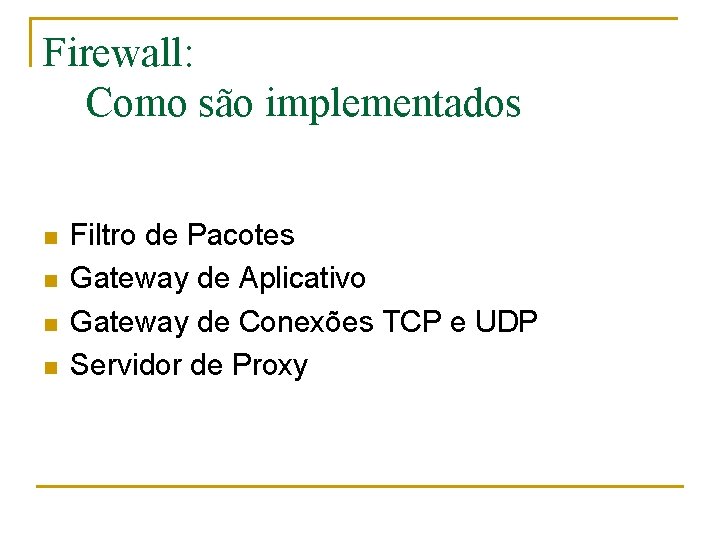 Firewall:
Como são implementados

- Filtro de Pacotes
- Gateway de Aplicativo
- Gateway de Conexões TCP e UDP
- Servidor de Proxy